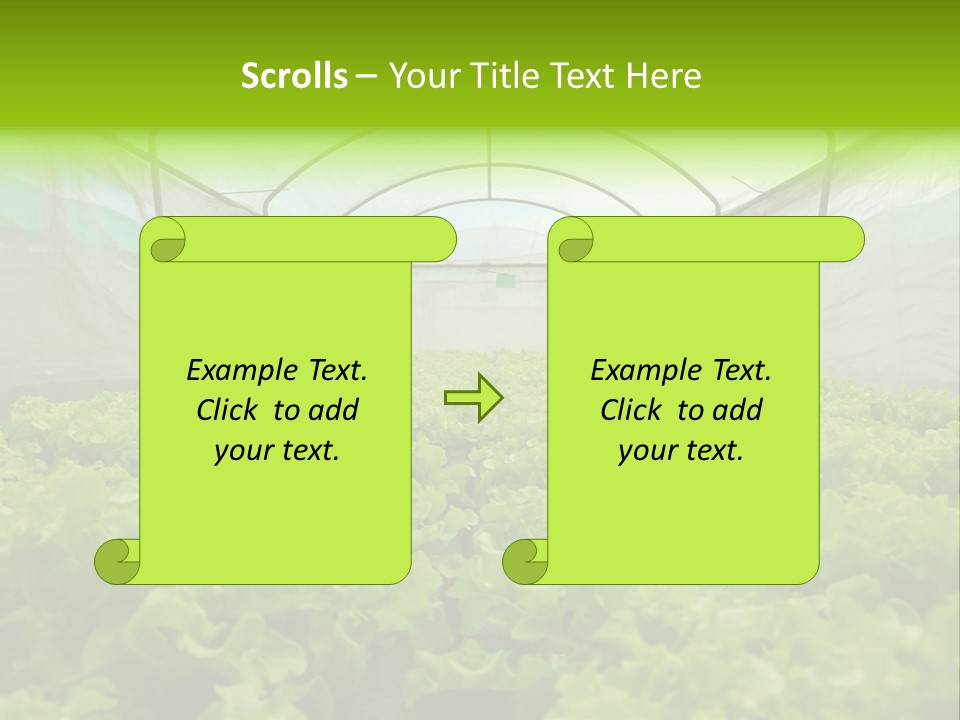 Scrolls – Your Title Text Here

Example Text. Click to add your text.

Example Text. Click to add your text.